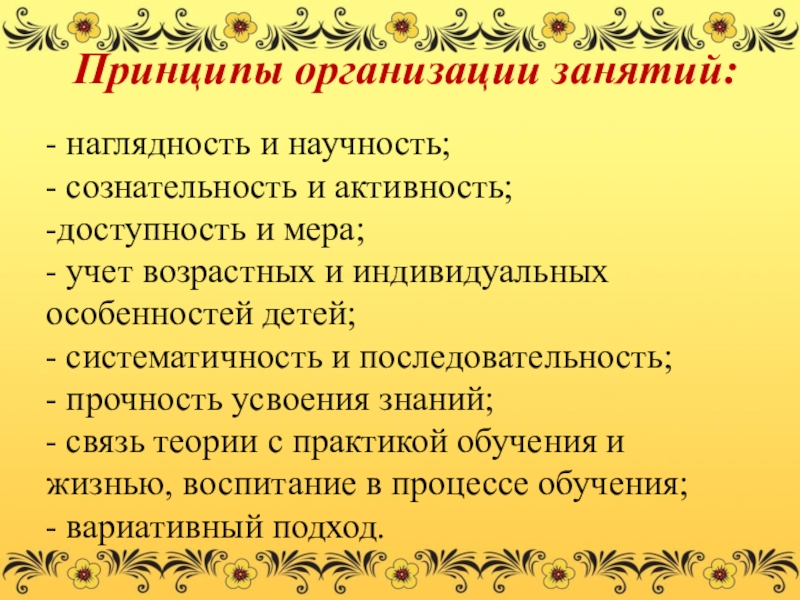 Принципы организации занятий:

- наглядность и научность;
- сознательность и активность;
-доступность и мера;
- учет возрастных и индивидуальных особенностей детей;
- систематичность и последовательность;
- прочность усвоения знаний;
- связь теории с практикой обучения и жизнью, воспитание в процессе обучения;
- вариативный подход.